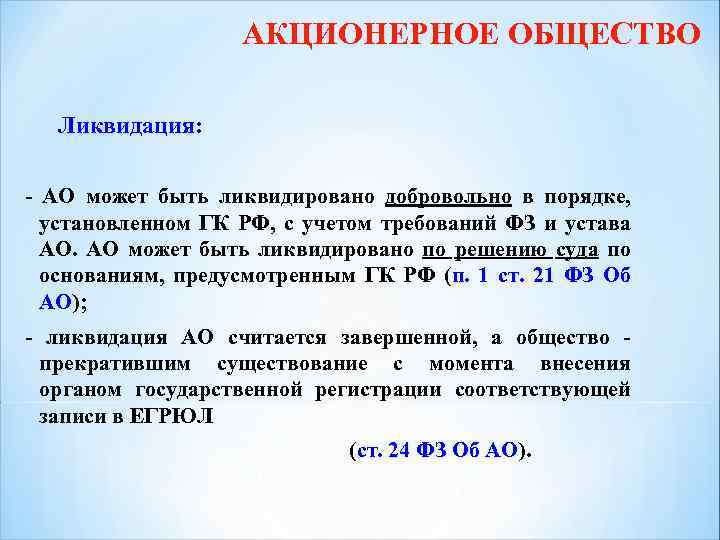 АКЦИОНЕРНОЕ ОБЩЕСТВО

Ликвидация:

- АО может быть ликвидировано добровольно в порядке, установленном ГК РФ, с учетом требований ФЗ и устава АО. АО может быть ликвидировано по решению суда по основаниям, предусмотренным ГК РФ (п. 1 ст. 21 ФЗ Об АО);

- ликвидация АО считается завершенной, а общество - прекратившим существование с момента внесения органом государственной регистрации соответствующей записи в ЕГРЮЛ

(ст. 24 ФЗ Об АО).